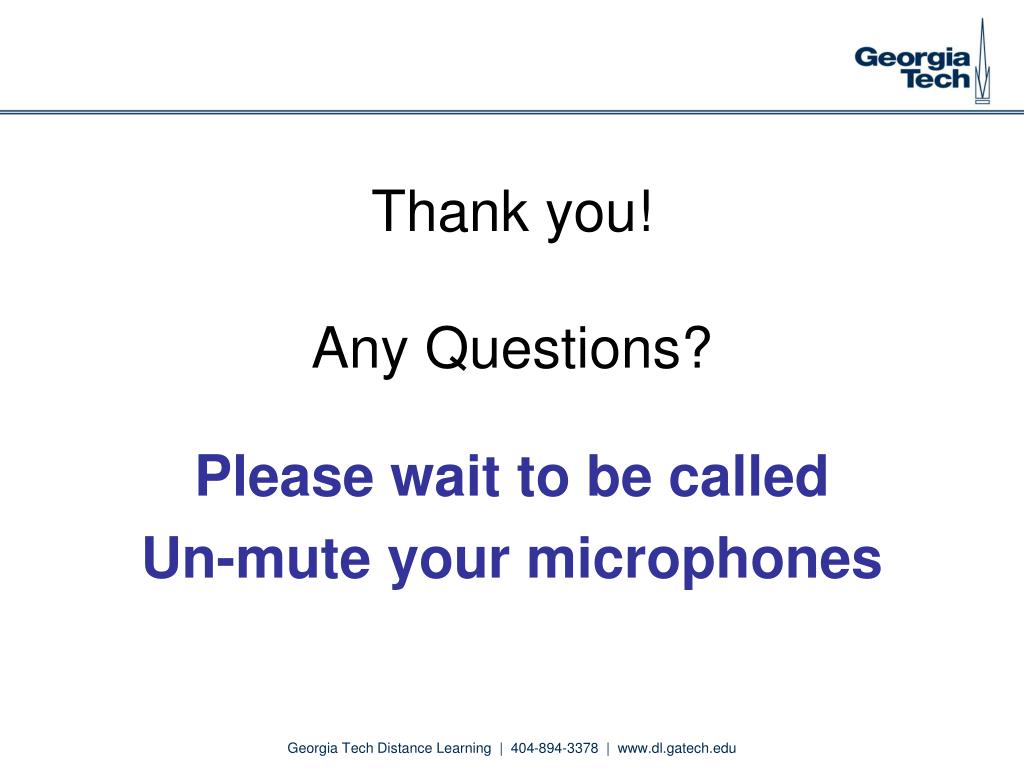 Georgia Tech

Thank you!

Any Questions?

Please wait to be called
Un-mute your microphones

Georgia Tech Distance Learning | 404-894-3378 | www.dl.gatech.edu